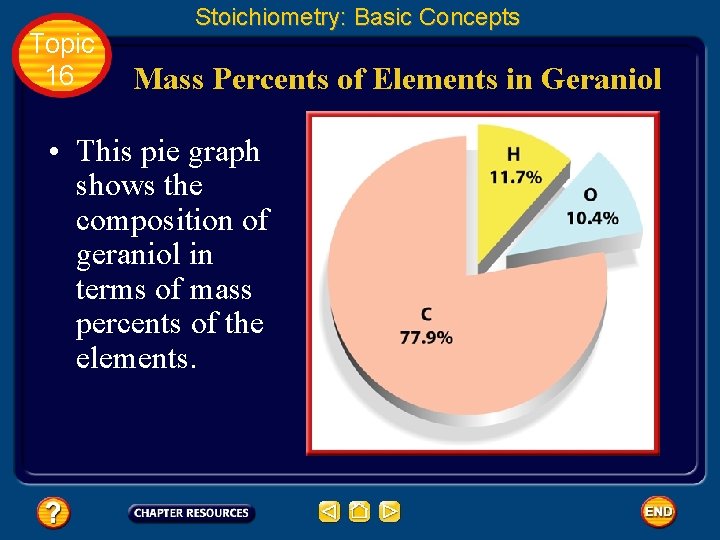 Stoichiometry: Basic Concepts

Topic 16

Mass Percents of Elements in Geraniol

• This pie graph shows the composition of geraniol in terms of mass percents of the elements.

H
11.7%

O
10.4%

C
77.9%

?

CHAPTER RESOURCES

END